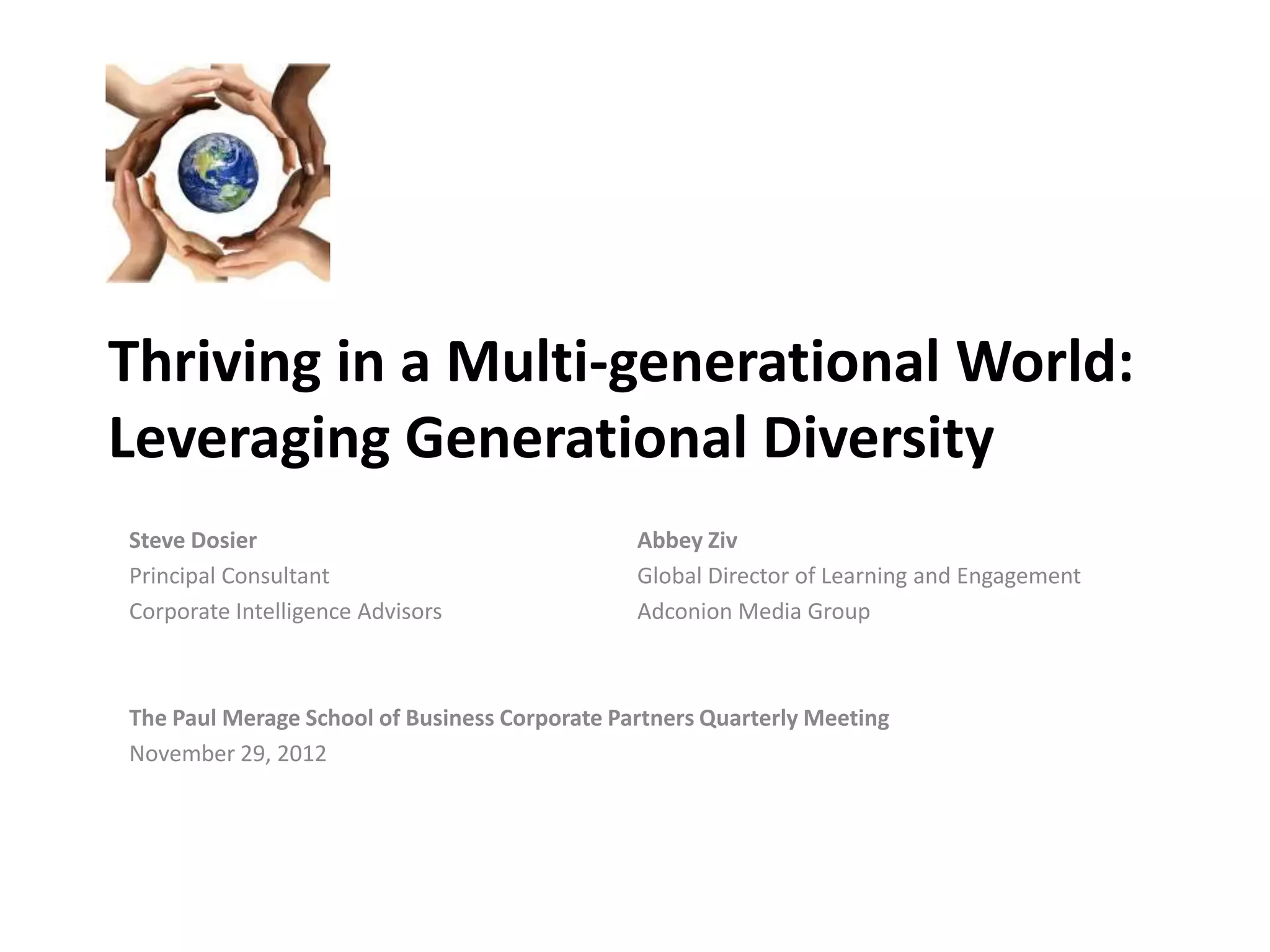 Thriving in a Multi-generational World: Leveraging Generational Diversity

Steve Dosier
Principal Consultant
Corporate Intelligence Advisors

Abbey Ziv
Global Director of Learning and Engagement
Adconion Media Group

The Paul Merage School of Business Corporate Partners Quarterly Meeting
November 29, 2012